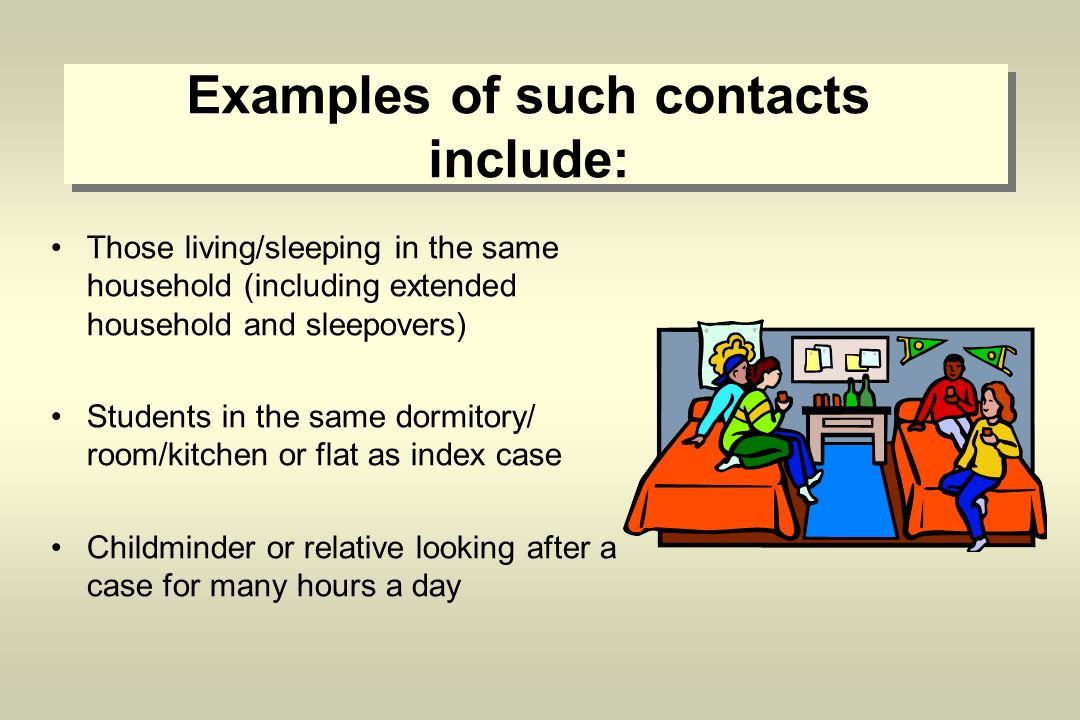 Examples of such contacts include:

• Those living/sleeping in the same household (including extended household and sleepovers)

• Students in the same dormitory/ room/kitchen or flat as index case

• Childminder or relative looking after a case for many hours a day